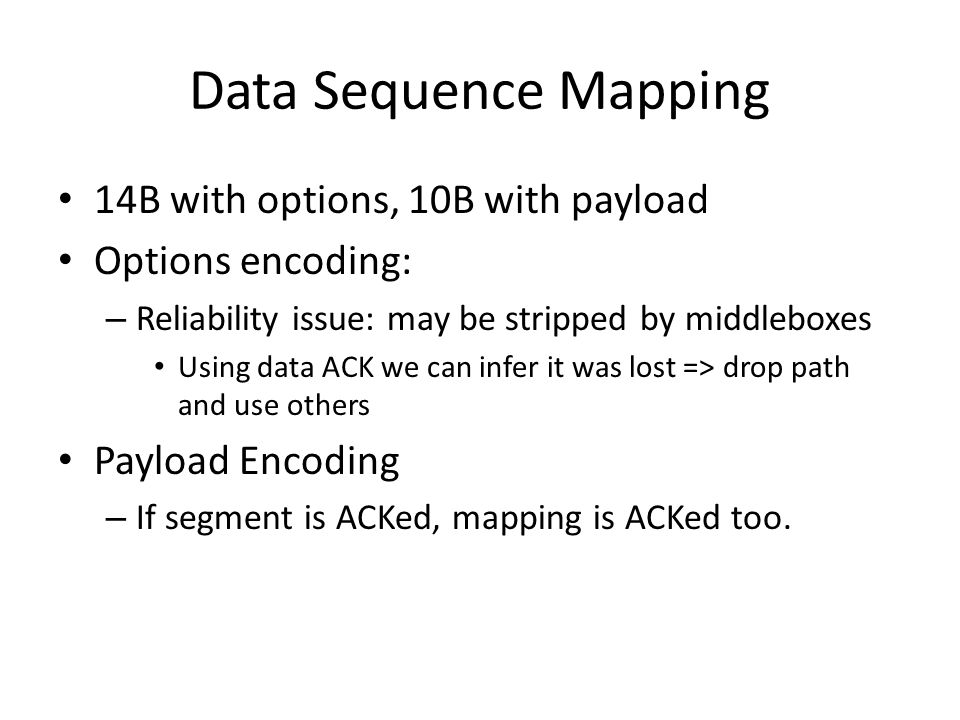 Data Sequence Mapping

• 14B with options, 10B with payload
• Options encoding:
– Reliability issue: may be stripped by middleboxes
• Using data ACK we can infer it was lost => drop path and use others
• Payload Encoding
– If segment is ACKed, mapping is ACKed too.